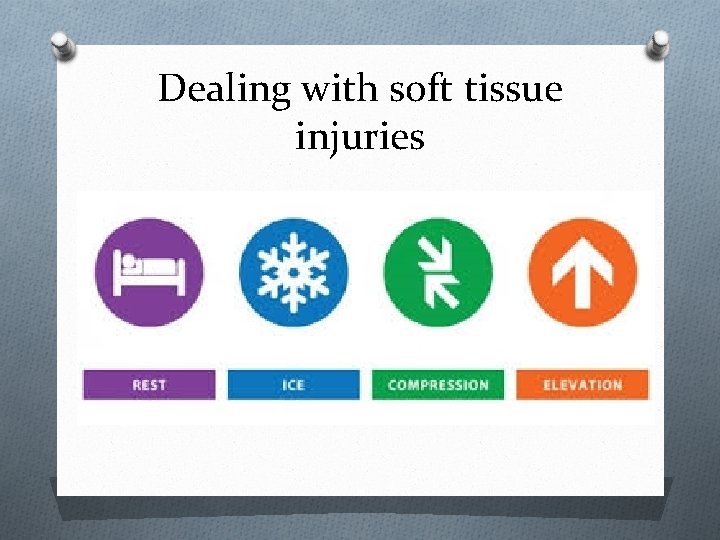 Dealing with soft tissue injuries

REST

ICE

COMPRESSION

ELEVATION